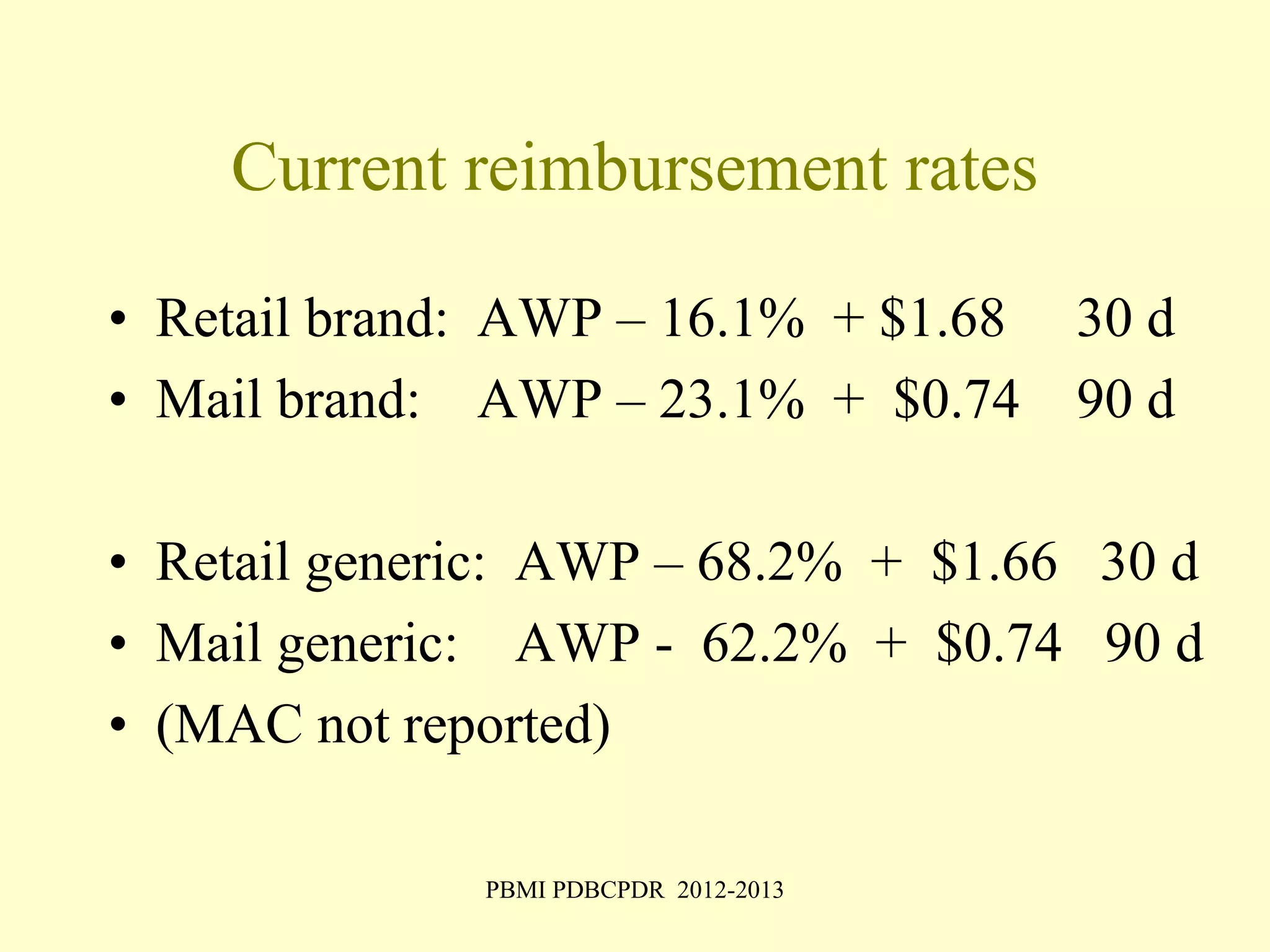 Current reimbursement rates

• Retail brand: AWP – 16.1% + \$1.68 30 d
• Mail brand: AWP – 23.1% + \$0.74 90 d

• Retail generic: AWP – 68.2% + \$1.66 30 d
• Mail generic: AWP - 62.2% + \$0.74 90 d
• (MAC not reported)

PBMI PDBCPDR 2012-2013